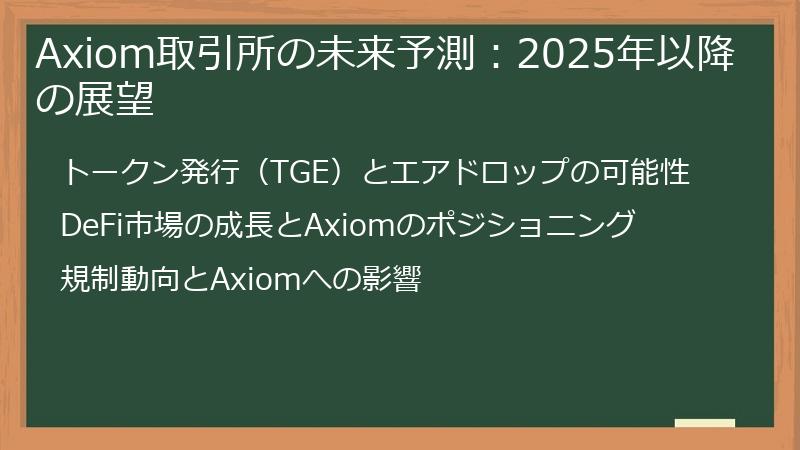 Axiom取引所の未来予測：2025年以降の展望

トークン発行（TGE）とエアドロップの可能性

DeFi市場の成長とAxiomのポジショニング

規制動向とAxiomへの影響